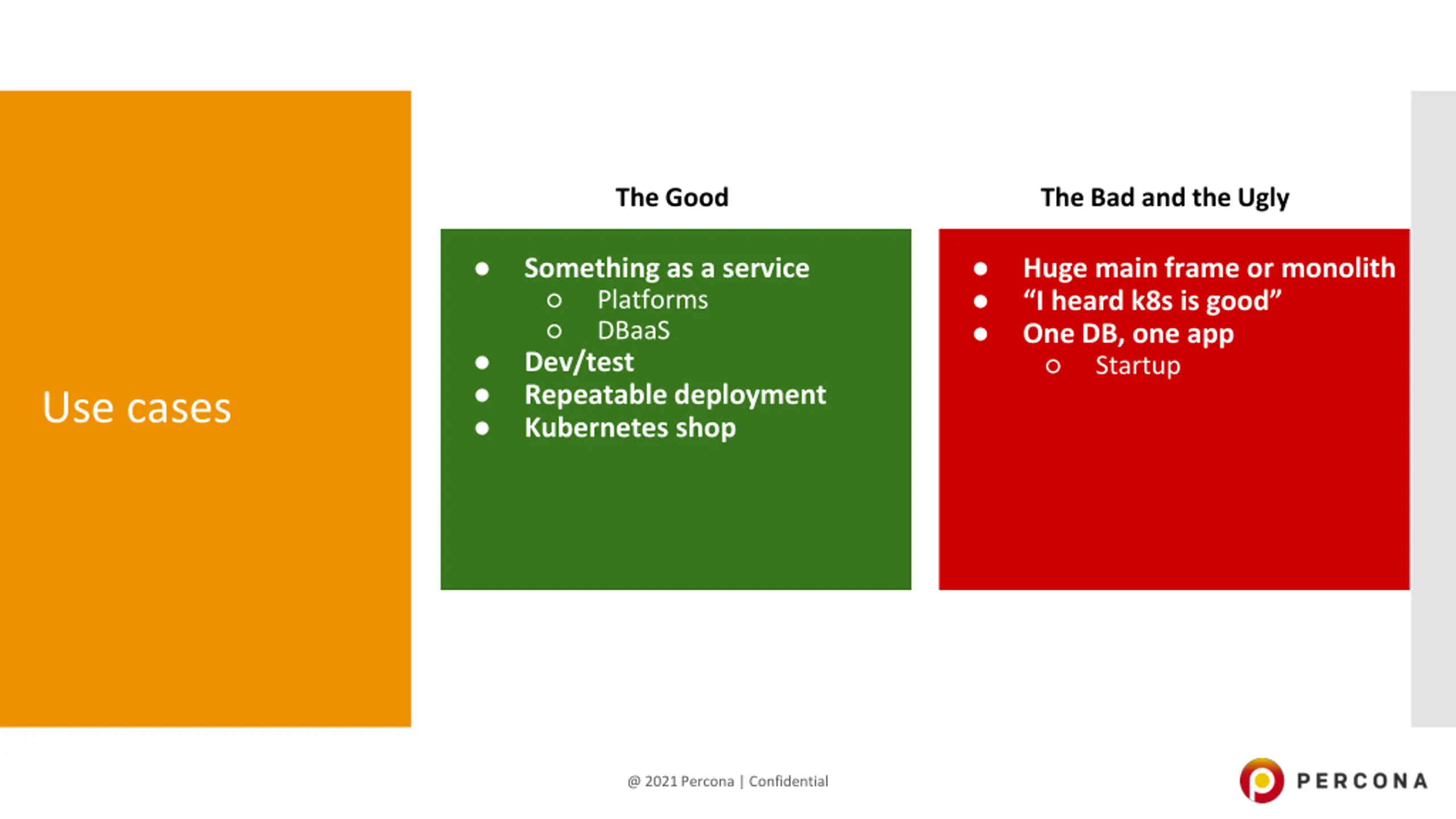 Use cases

The Good

- Something as a service
  - Platforms
  - DBaaS
- Dev/test
- Repeatable deployment
- Kubernetes shop

The Bad and the Ugly

- Huge main frame or monolith
- “I heard k8s is good”
- One DB, one app
  - Startup

@ 2021 Percona | Confidential

PERCONA